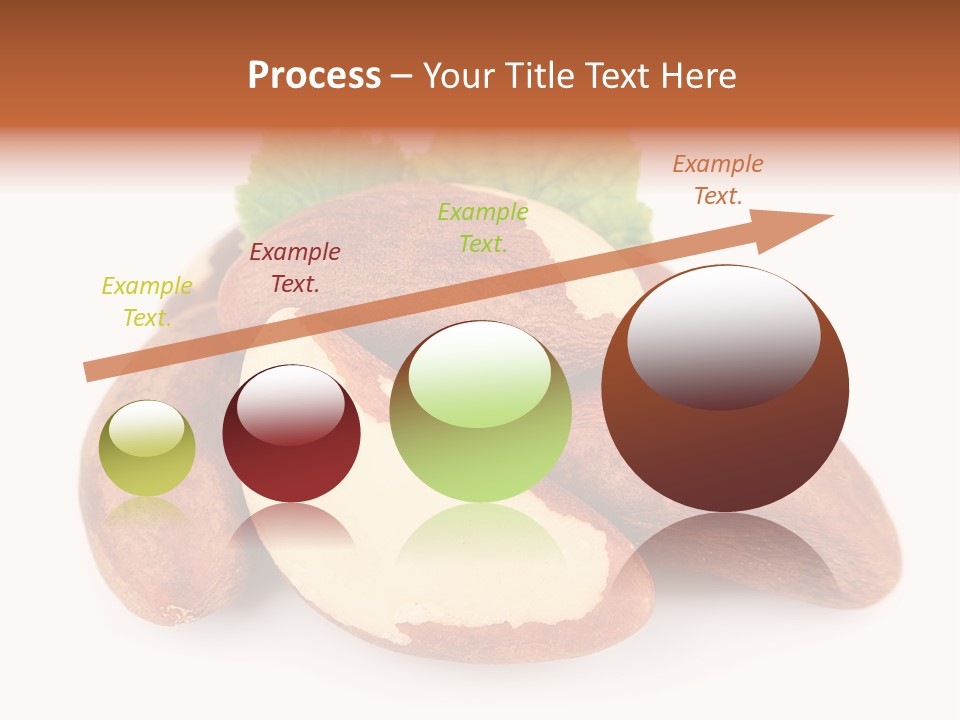 Process – Your Title Text Here

Example Text.

Example Text.

Example Text.

Example Text.